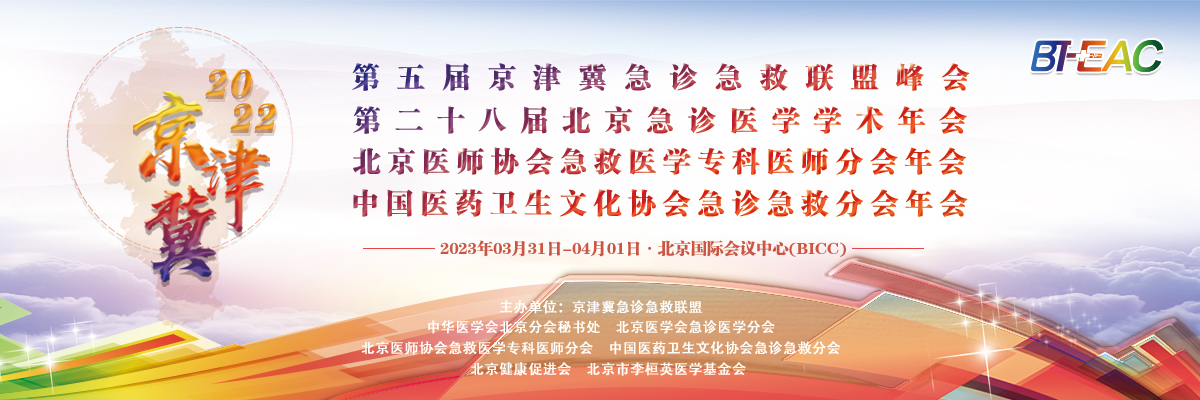 2022
京津冀

BT-EAC

第五届京津冀急诊急救联盟峰会
第二十八届北京急诊医学学术年会
北京医师协会急救医学专科医师分会年会
中国医药卫生文化协会急诊急救分会年会

2023年03月31日-04月01日 · 北京国际会议中心(BICC)

主办单位：京津冀急诊急救联盟
中华医学会北京分会秘书处　北京医学会急诊医学分会
北京医师协会急救医学专科医师分会　中国医药卫生文化协会急诊急救分会
北京健康促进会　北京市李桓英医学基金会